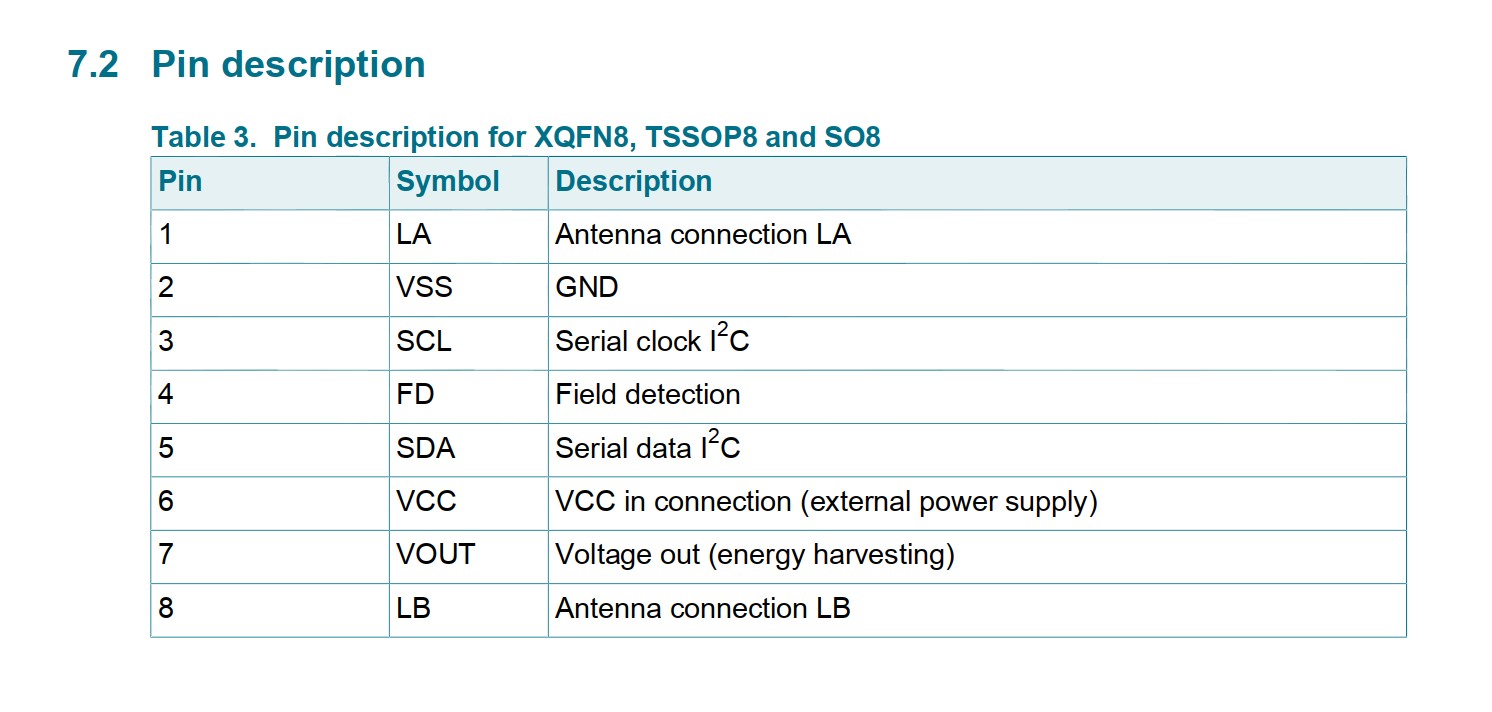 7.2 Pin description

Table 3. Pin description for XQFN8, TSSOP8 and SO8

| Pin | Symbol | Description |
|---|---|---|
| 1 | LA | Antenna connection LA |
| 2 | VSS | GND |
| 3 | SCL | Serial clock $I^2C$ |
| 4 | FD | Field detection |
| 5 | SDA | Serial data $I^2C$ |
| 6 | VCC | VCC in connection (external power supply) |
| 7 | VOUT | Voltage out (energy harvesting) |
| 8 | LB | Antenna connection LB |